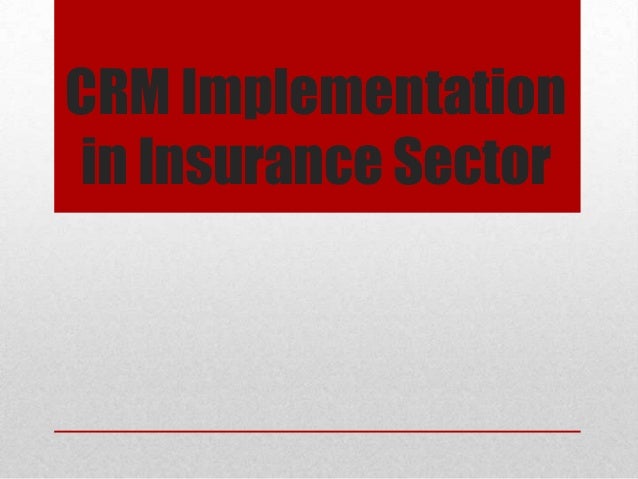 CRM Implementation in Insurance Sector